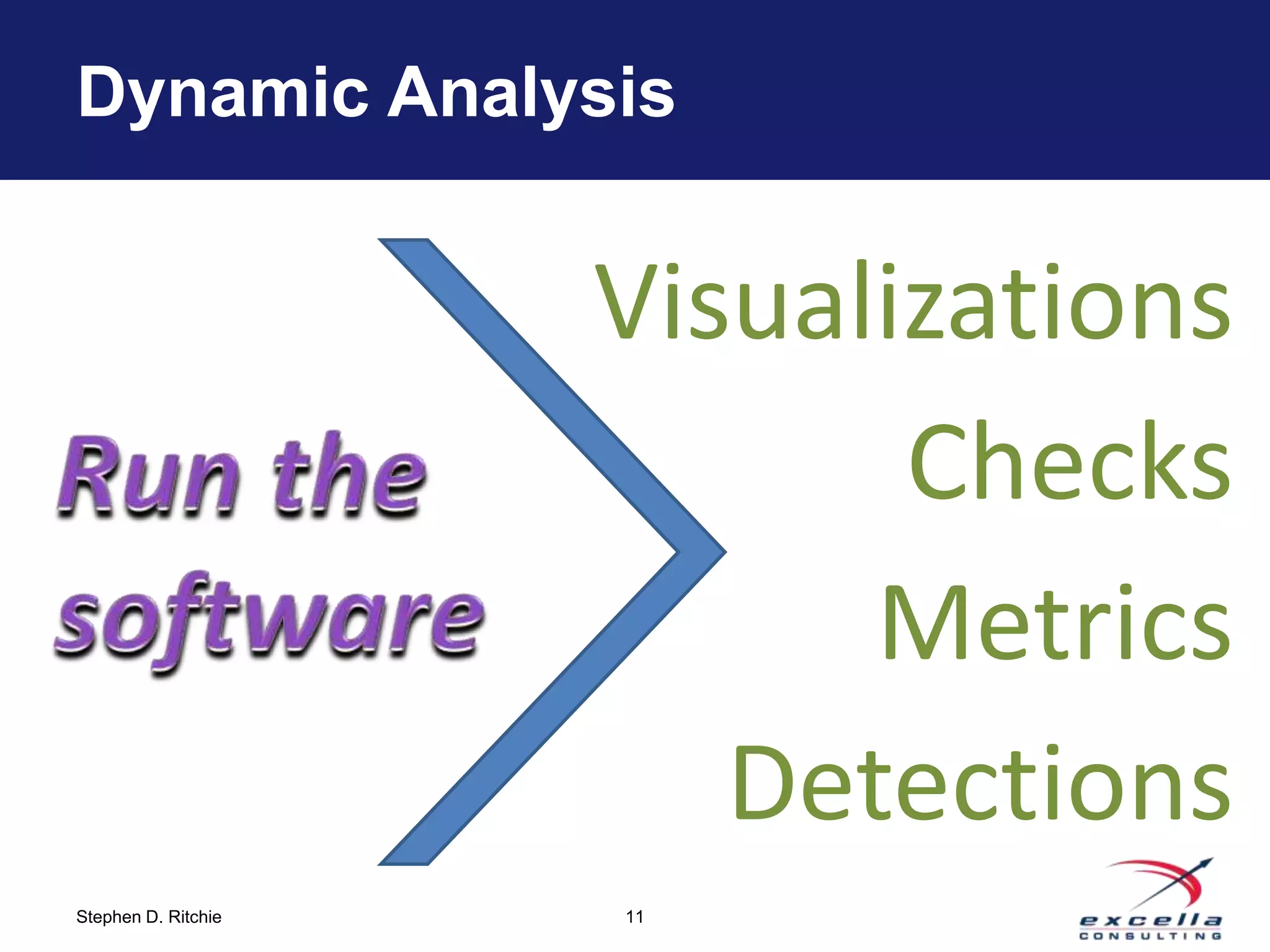 Dynamic Analysis

Run the software

Visualizations

Checks

Metrics

Detections

Stephen D. Ritchie

11

excella
CONSULTING